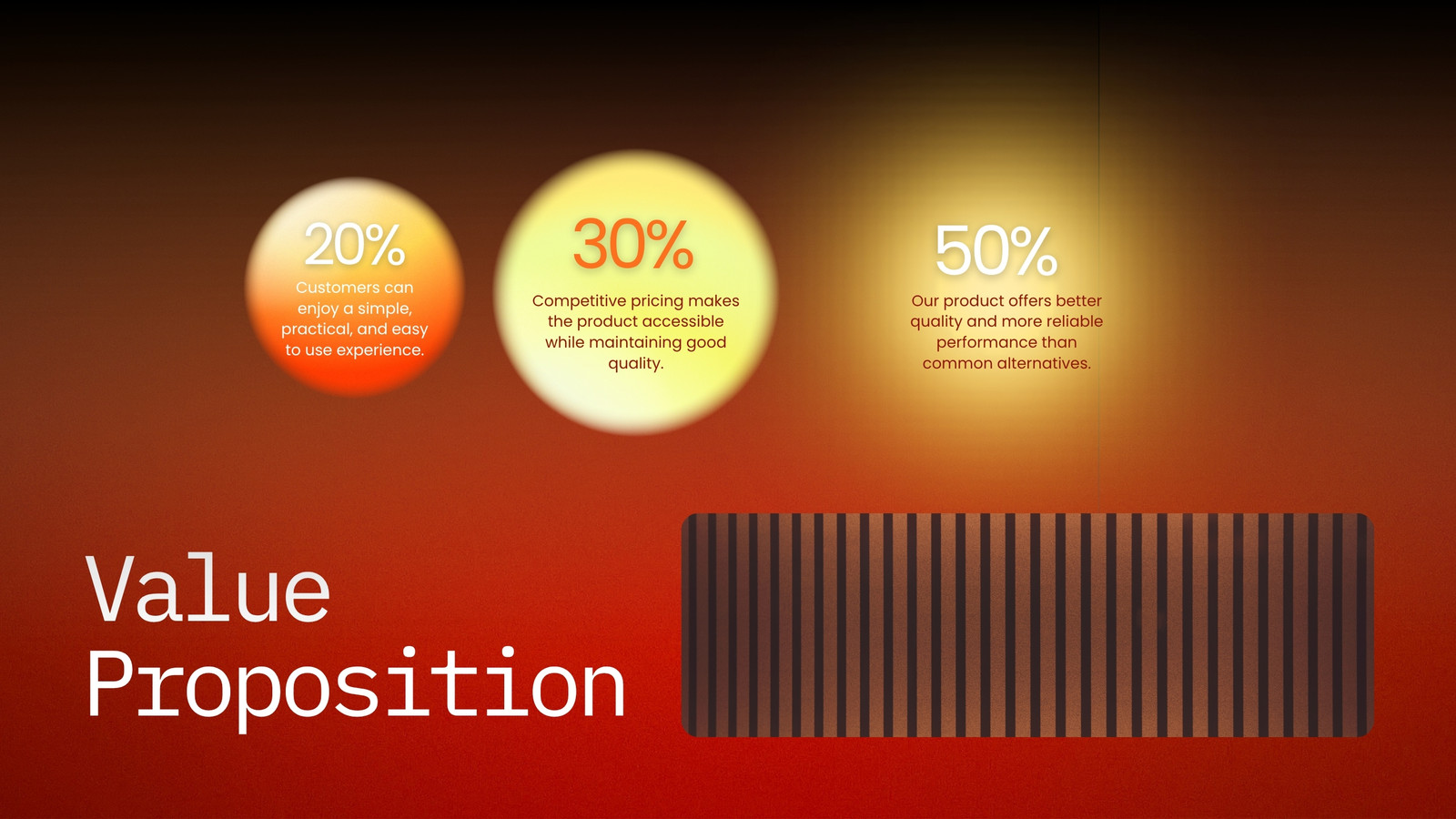 20%

Customers can enjoy a simple, practical, and easy to use experience.

30%

Competitive pricing makes the product accessible while maintaining good quality.

50%

Our product offers better quality and more reliable performance than common alternatives.

Value Proposition